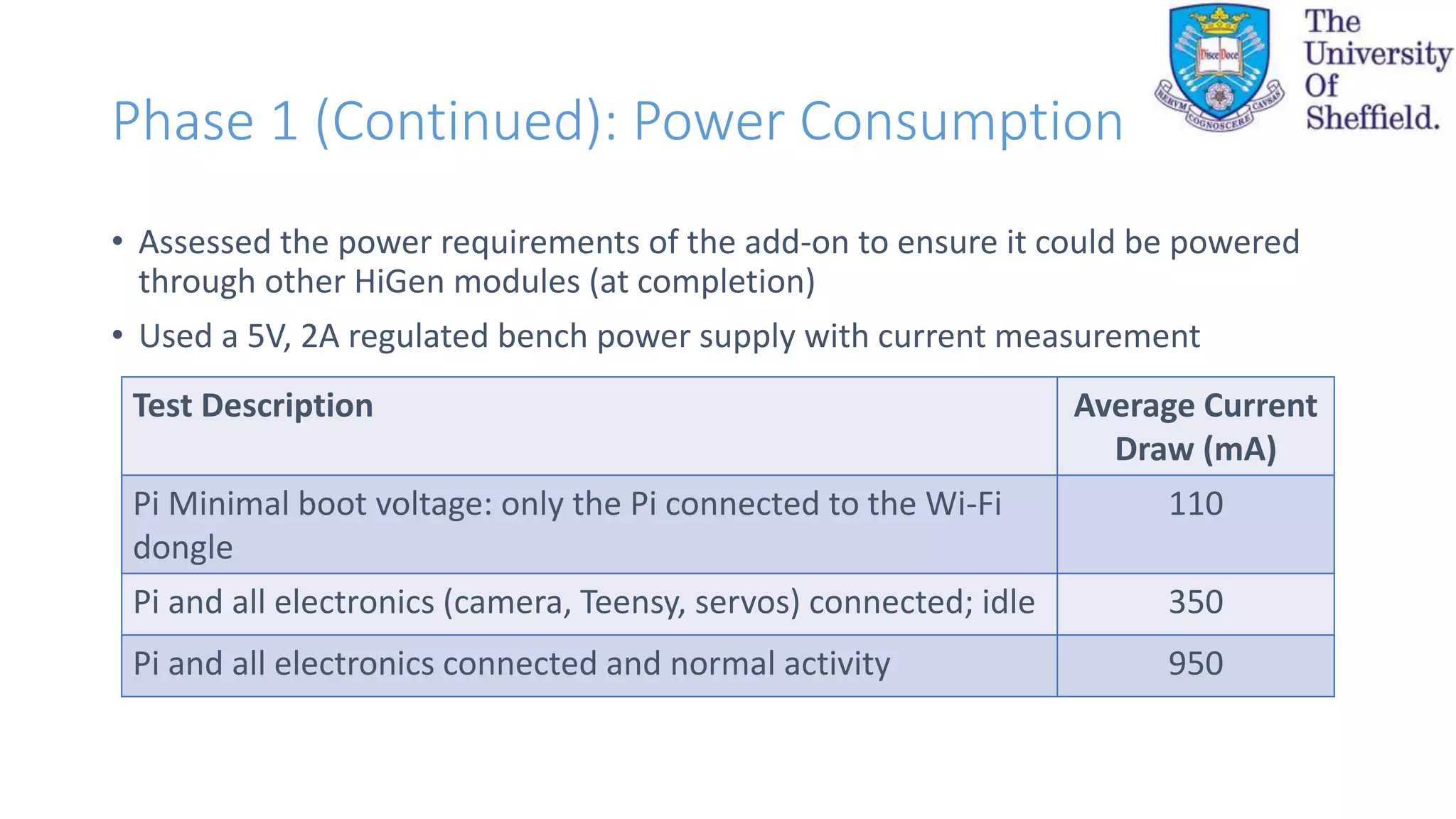 Disce Doce
RERVM COGNOSCERE CAVSAS

The University Of Sheffield.

Phase 1 (Continued): Power Consumption

• Assessed the power requirements of the add-on to ensure it could be powered through other HiGen modules (at completion)

• Used a 5V, 2A regulated bench power supply with current measurement

| Test Description | Average Current Draw (mA) |
|---|---|
| Pi Minimal boot voltage: only the Pi connected to the Wi-Fi dongle | 110 |
| Pi and all electronics (camera, Teensy, servos) connected; idle | 350 |
| Pi and all electronics connected and normal activity | 950 |